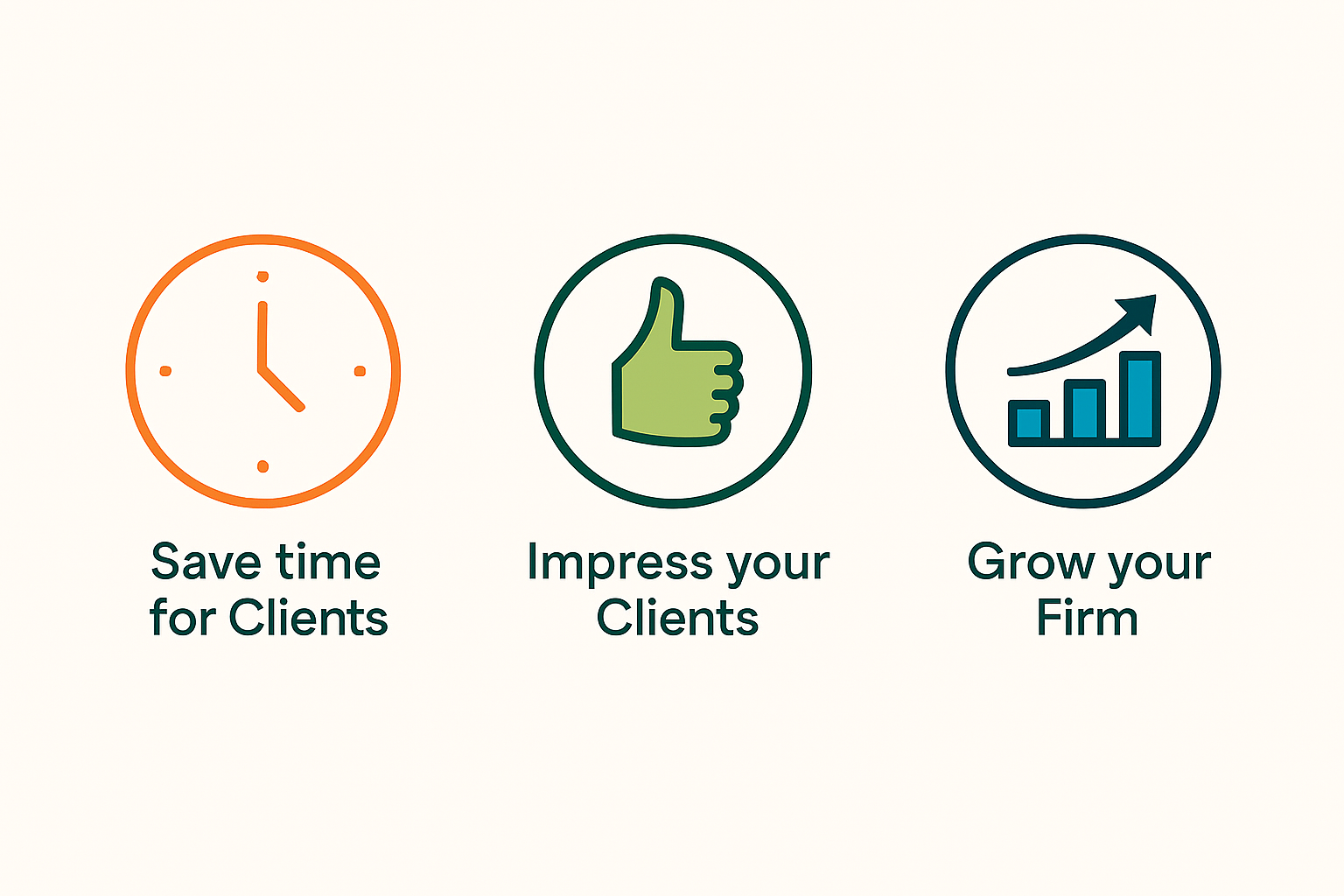 Save time for Clients

Impress your Clients

Grow your Firm